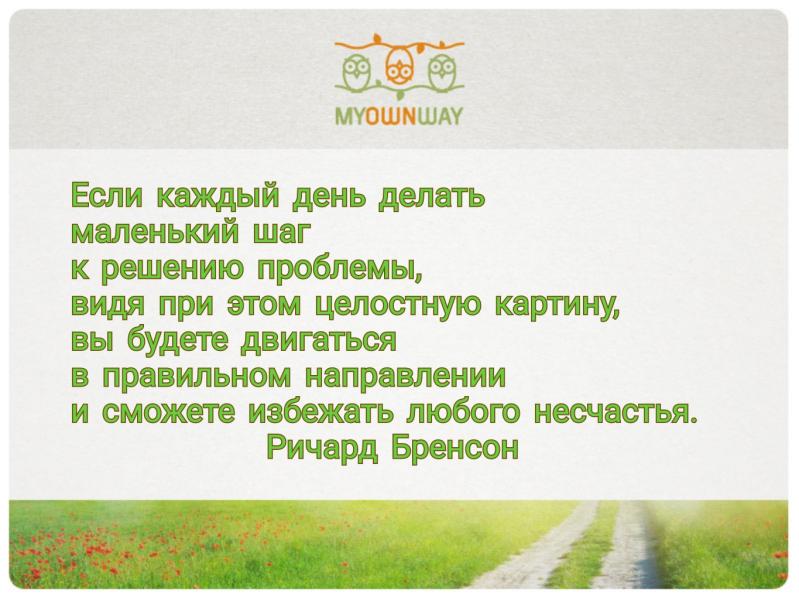 MYOWNWAY

Если каждый день делать маленький шаг к решению проблемы, видя при этом целостную картину, вы будете двигаться в правильном направлении и сможете избежать любого несчастья.
Ричард Бренсон